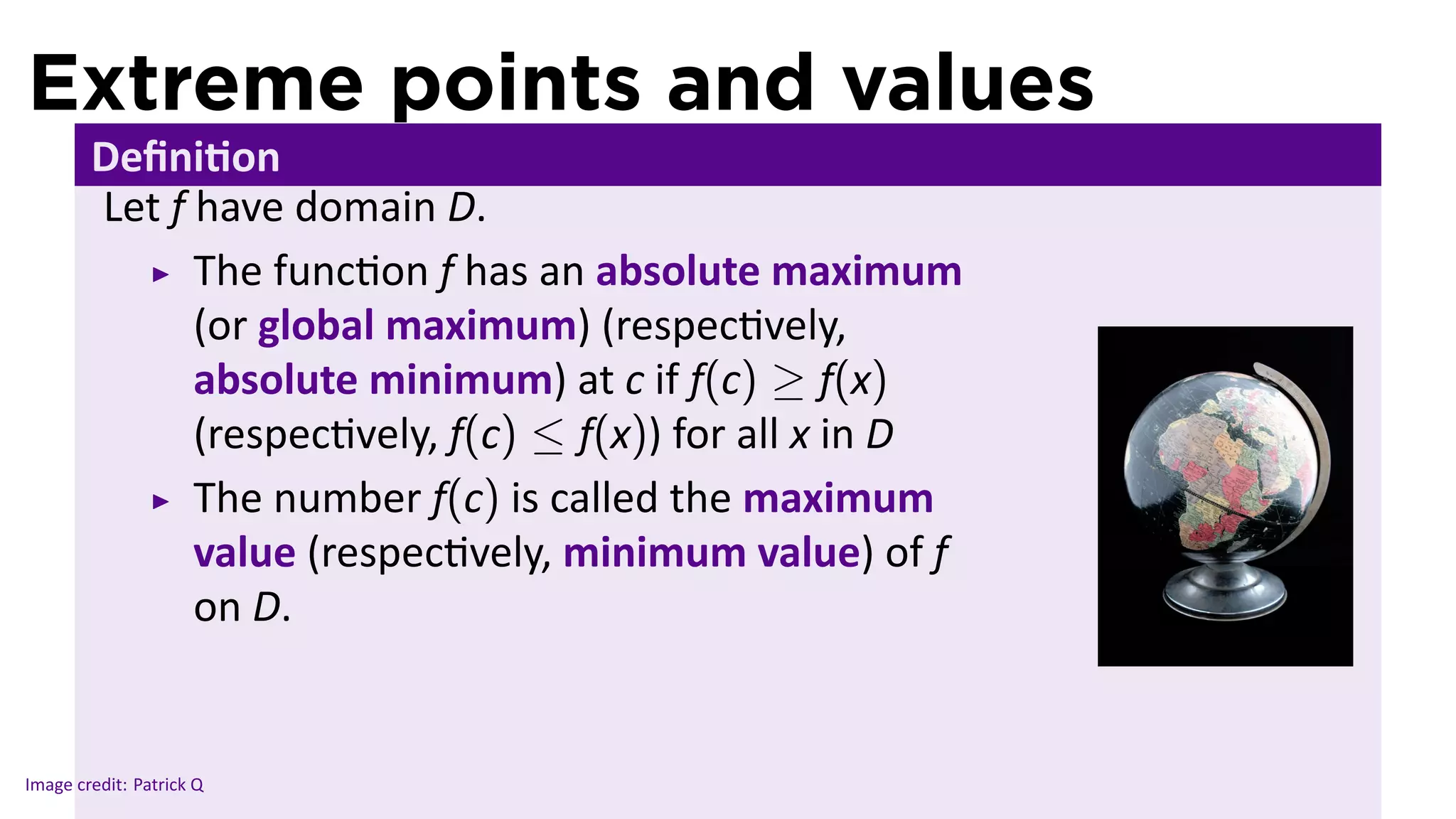 Extreme points and values

Definition

Let $f$ have domain $D$.

▸ The function $f$ has an absolute maximum (or global maximum) (respectively, absolute minimum) at $c$ if $f(c) \geq f(x)$ (respectively, $f(c) \leq f(x)$) for all $x$ in $D$

▸ The number $f(c)$ is called the maximum value (respectively, minimum value) of $f$ on $D$.

Image credit: Patrick Q